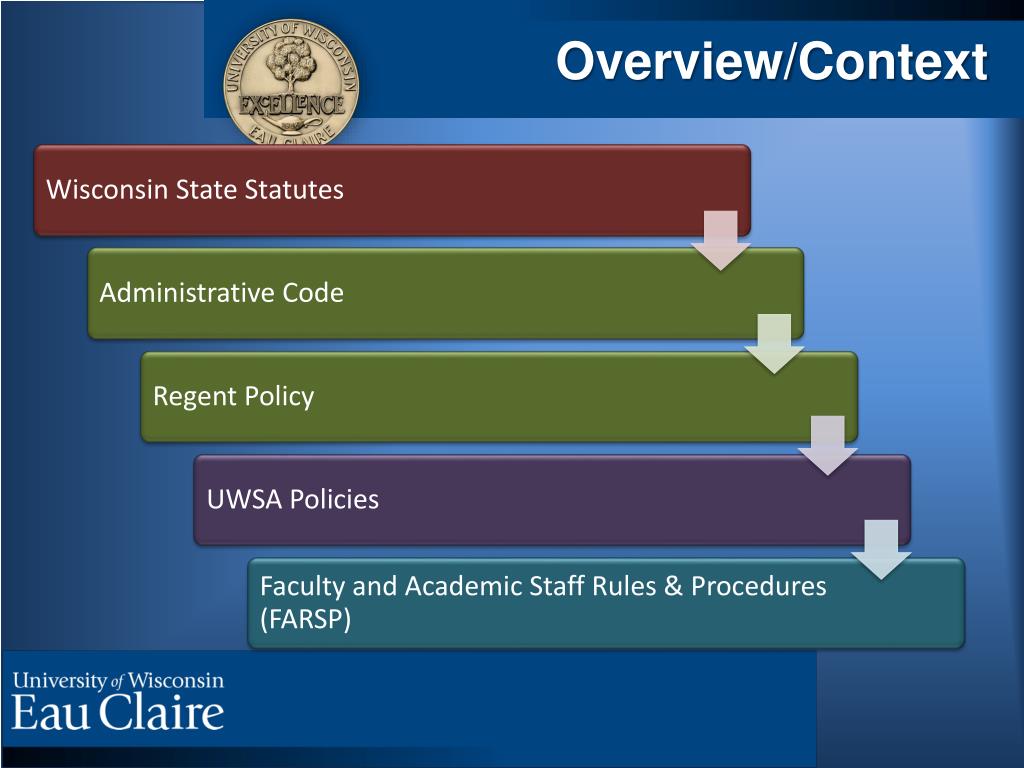 UNIVERSITY OF WISCONSIN
EXCELLENCE
EAU CLAIRE

Overview/Context

Wisconsin State Statutes

Administrative Code

Regent Policy

UWSA Policies

Faculty and Academic Staff Rules & Procedures (FARSP)

University of Wisconsin
Eau Claire